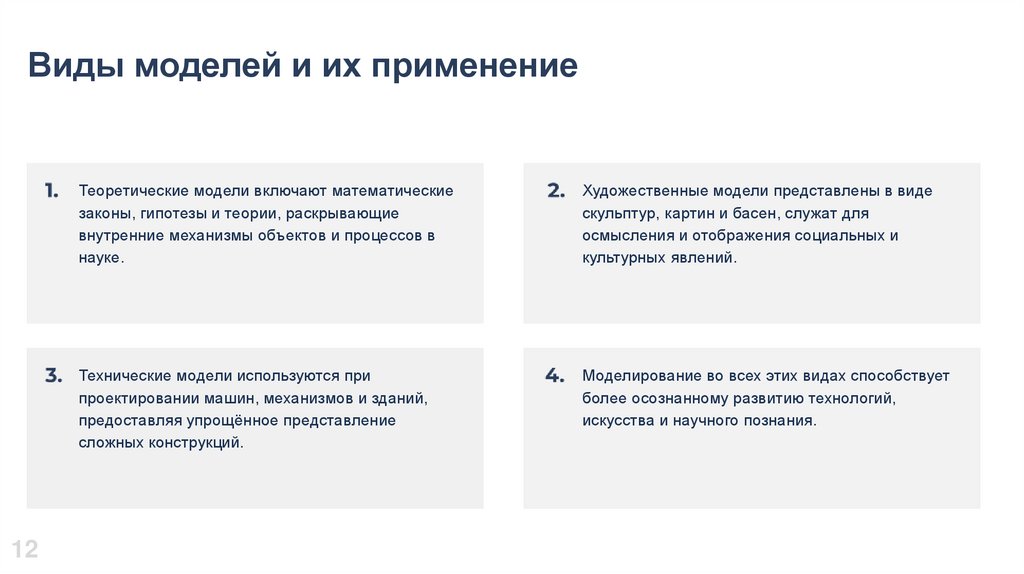 Виды моделей и их применение

1. Теоретические модели включают математические законы, гипотезы и теории, раскрывающие внутренние механизмы объектов и процессов в науке.

2. Художественные модели представлены в виде скульптур, картин и басен, служат для осмысления и отображения социальных и культурных явлений.

3. Технические модели используются при проектировании машин, механизмов и зданий, предоставляя упрощённое представление сложных конструкций.

4. Моделирование во всех этих видах способствует более осознанному развитию технологий, искусства и научного познания.

12